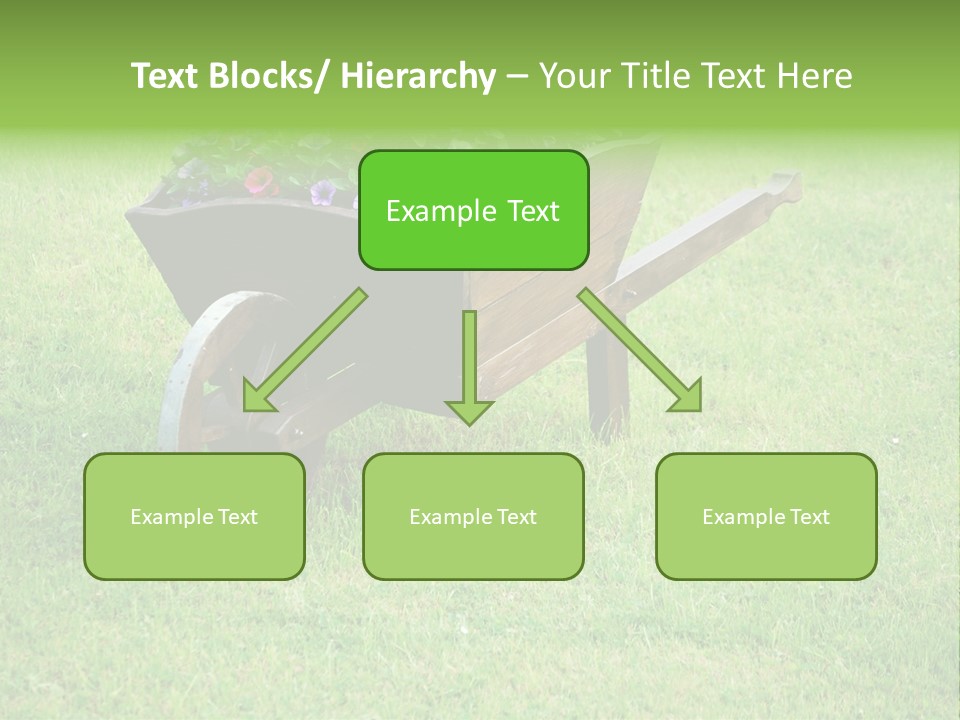 Text Blocks/ Hierarchy – Your Title Text Here

Example Text

Example Text

Example Text

Example Text